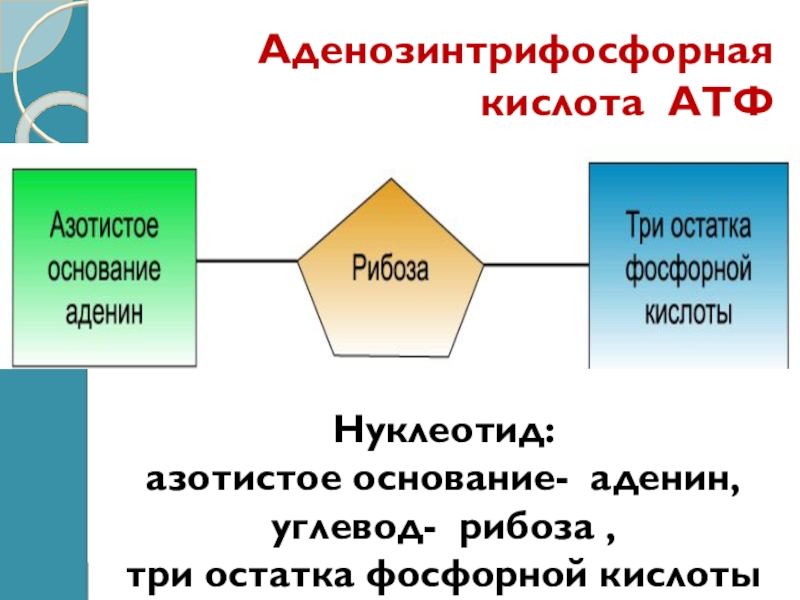 Аденозинтрифосфорная кислота АТФ

Азотистое основание аденин

Рибоза

Три остатка фосфорной кислоты

Нуклеотид:
азотистое основание- аденин,
углевод- рибоза ,
три остатка фосфорной кислоты